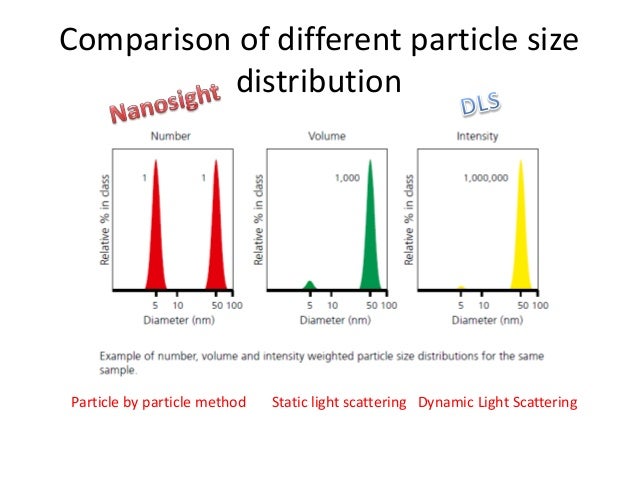 Comparison of different particle size distribution

Nanosight

DLS

Number

Relative % in class

1

1

5 10 50 100

Diameter (nm)

Volume

Relative % in class

1,000

5 10 50 100

Diameter (nm)

Intensity

Relative % in class

1,000,000

5 10 50 100

Diameter (nm)

Example of number, volume and intensity weighted particle size distributions for the same sample.

Particle by particle method

Static light scattering

Dynamic Light Scattering